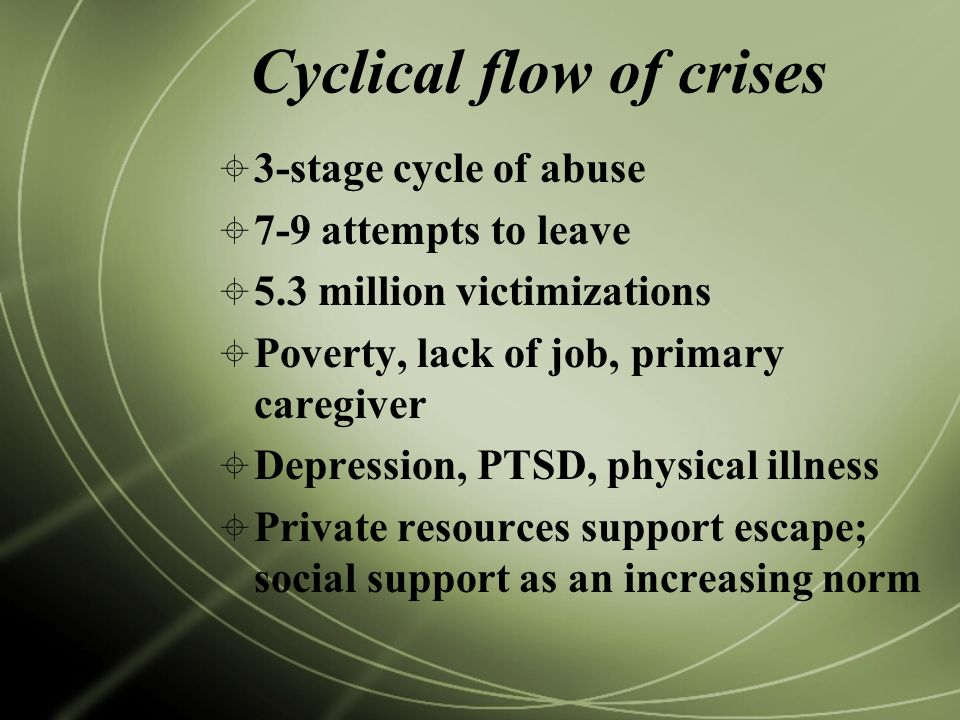 Cyclical flow of crises

3-stage cycle of abuse

7-9 attempts to leave

5.3 million victimizations

Poverty, lack of job, primary caregiver

Depression, PTSD, physical illness

Private resources support escape; social support as an increasing norm